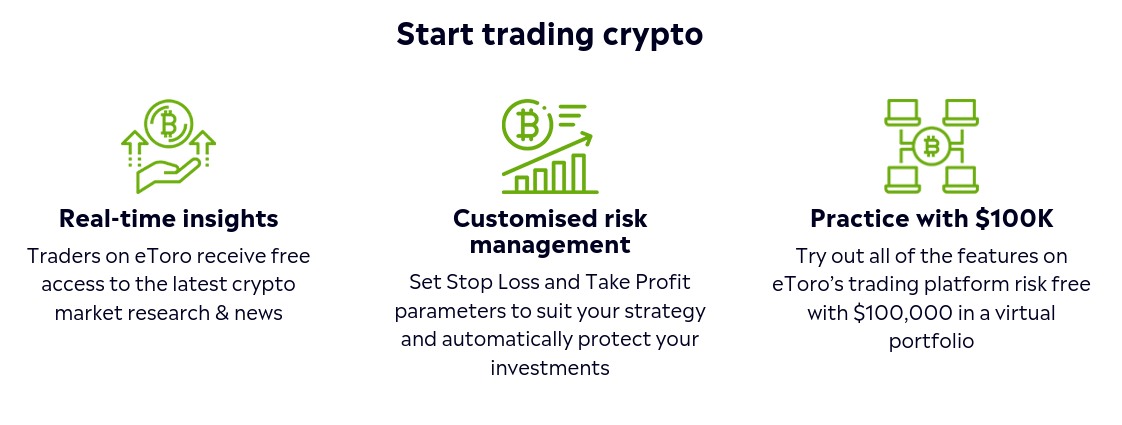 Start trading crypto

Real-time insights
Traders on eToro receive free access to the latest crypto market research & news

Customised risk management
Set Stop Loss and Take Profit parameters to suit your strategy and automatically protect your investments

Practice with \$100K
Try out all of the features on eToro's trading platform risk free with \$100,000 in a virtual portfolio